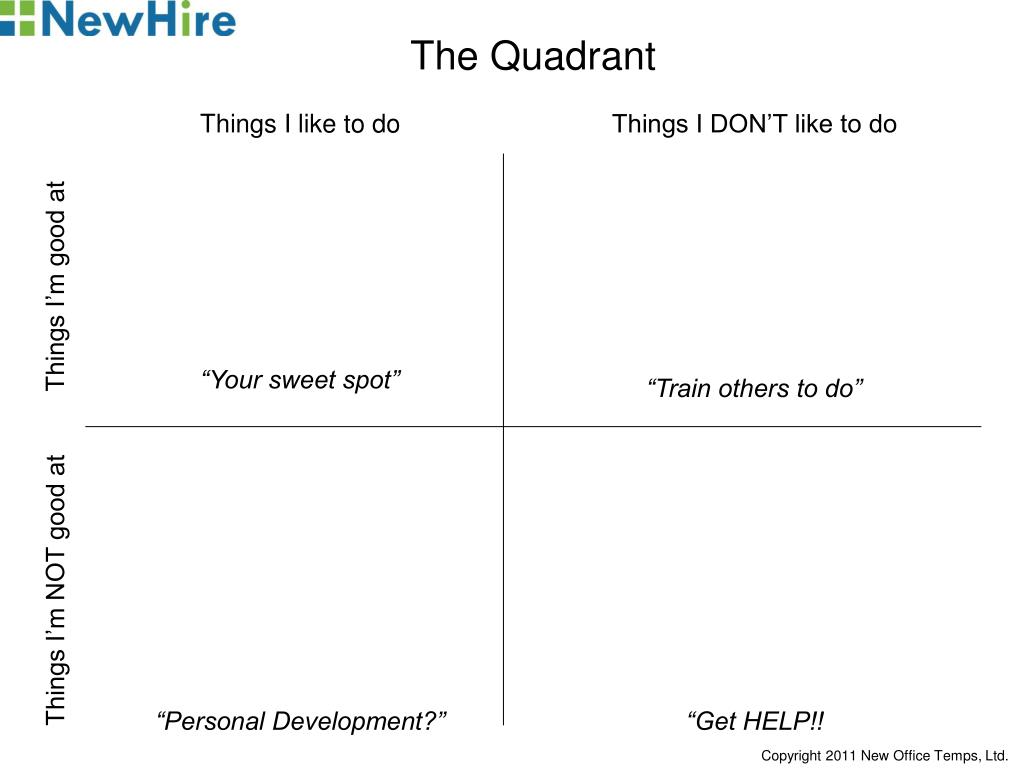 NewHire

The Quadrant

Things I like to do

Things I DON’T like to do

Things I’m good at

“Your sweet spot”

“Train others to do”

Things I’m NOT good at

“Personal Development?”

“Get HELP!!

Copyright 2011 New Office Temps, Ltd.